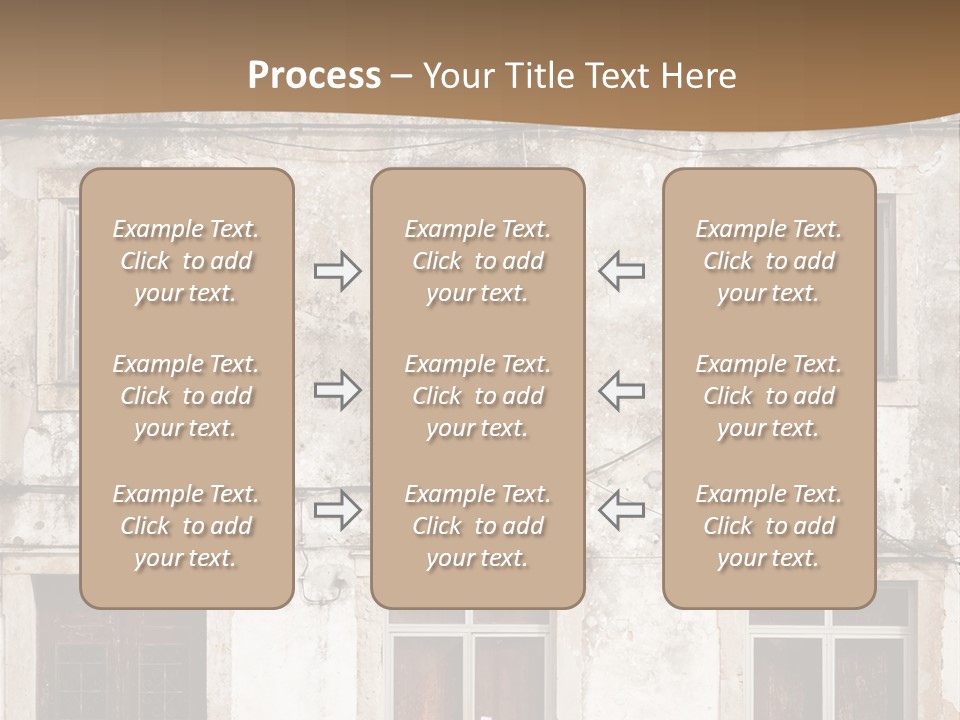 Process – Your Title Text Here

Example Text. Click to add your text.

Example Text. Click to add your text.

Example Text. Click to add your text.

Example Text. Click to add your text.

Example Text. Click to add your text.

Example Text. Click to add your text.

Example Text. Click to add your text.

Example Text. Click to add your text.

Example Text. Click to add your text.